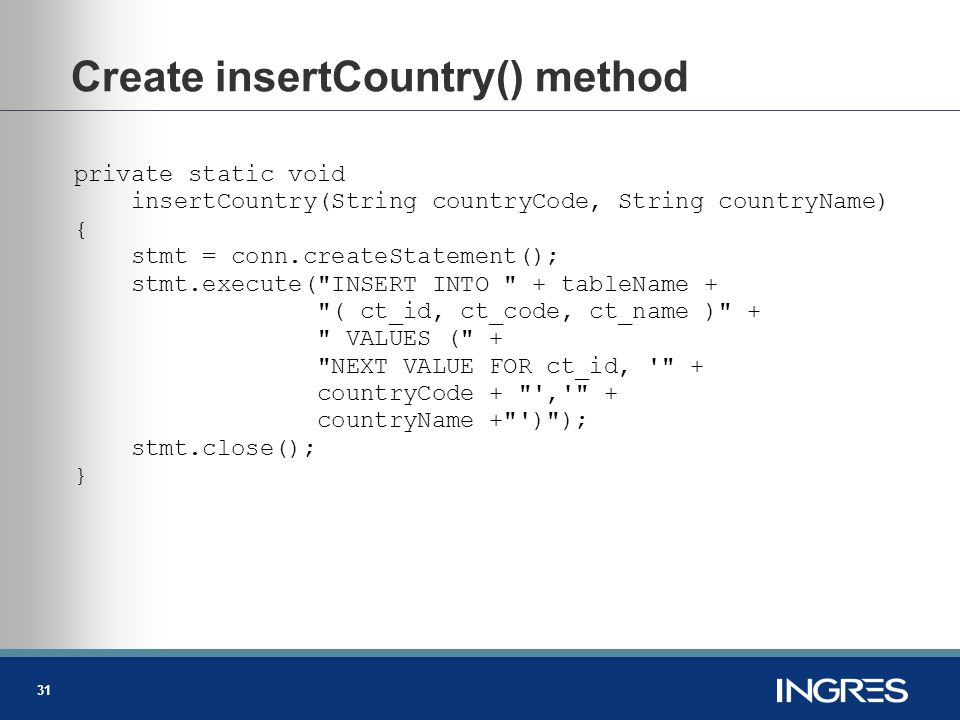 Create insertCountry() method

private static void
    insertCountry(String countryCode, String countryName)
{
    stmt = conn.createStatement();
    stmt.execute("INSERT INTO " + tableName +
                 "( ct_id, ct_code, ct_name )" +
                 " VALUES (" +
                 "NEXT VALUE FOR ct_id, '" +
                 countryCode + "','" +
                 countryName +"')");
    stmt.close();
}

31

INGRES